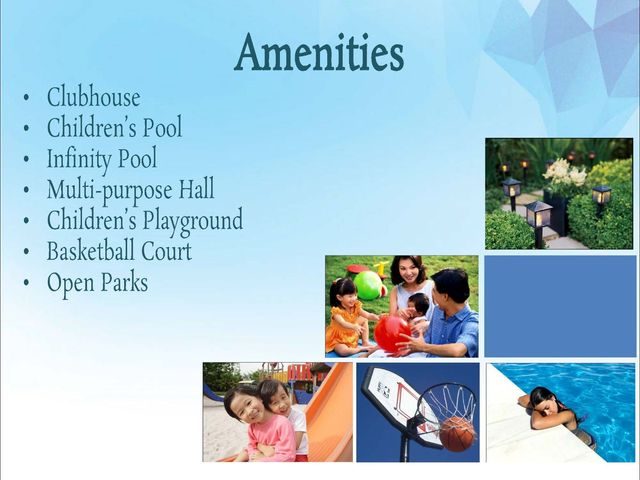 Amenities

• Clubhouse
• Children's Pool
• Infinity Pool
• Multi-purpose Hall
• Children's Playground
• Basketball Court
• Open Parks